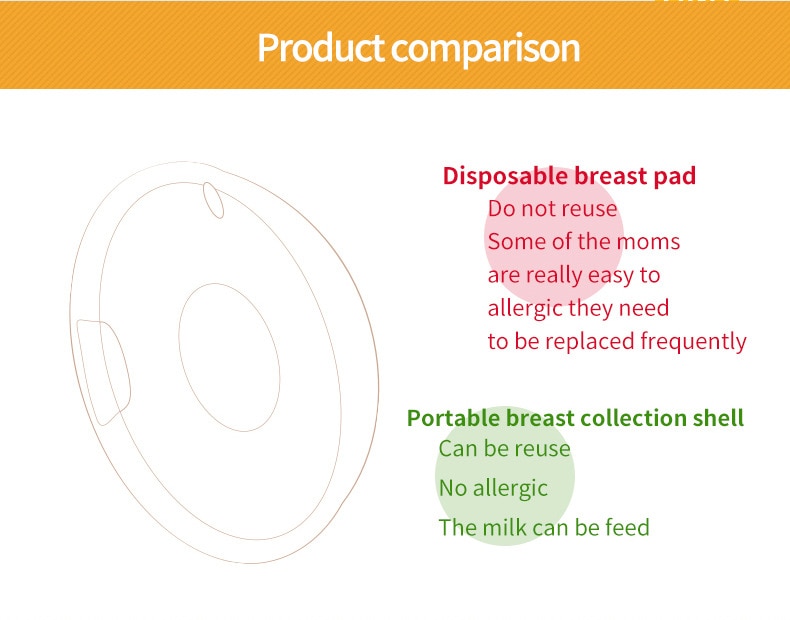 Product comparison

Disposable breast pad
Do not reuse
Some of the moms are really easy to allergic they need to be replaced frequently

Portable breast collection shell
Can be reuse
No allergic
The milk can be feed